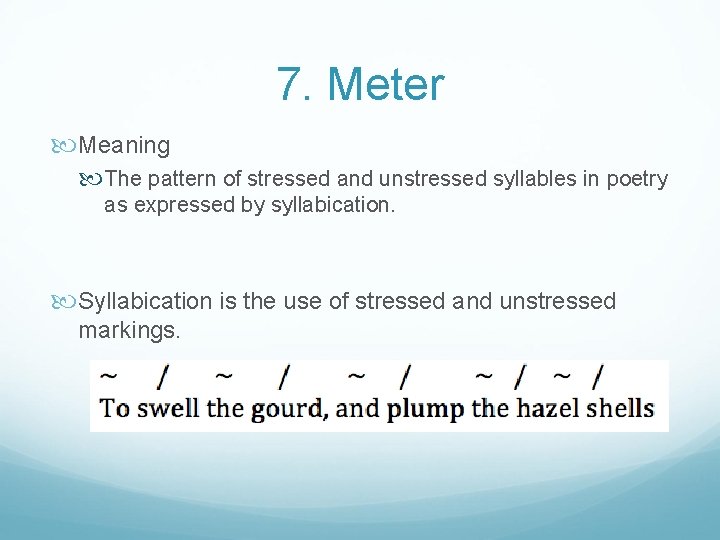 7. Meter

Meaning

The pattern of stressed and unstressed syllables in poetry as expressed by syllabication.

Syllabication is the use of stressed and unstressed markings.

~ / ~ / ~ / ~ / ~ /
To swell the gourd, and plump the hazel shells